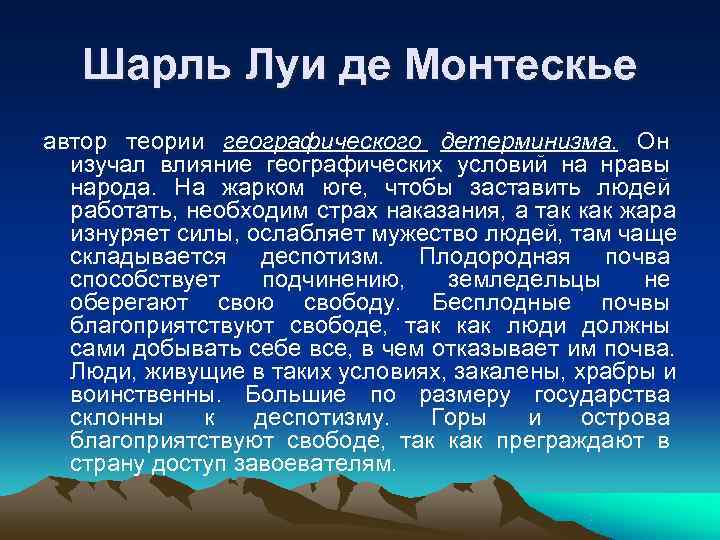 Шарль Луи де Монтескье

автор теории географического детерминизма. Он изучал влияние географических условий на нравы народа. На жарком юге, чтобы заставить людей работать, необходим страх наказания, а так как жара изнуряет силы, ослабляет мужество людей, там чаще складывается деспотизм. Плодородная почва способствует подчинению, земледельцы не оберегают свою свободу. Бесплодные почвы благоприятствуют свободе, так как люди должны сами добывать себе все, в чем отказывает им почва. Люди, живущие в таких условиях, закалены, храбры и воинственны. Большие по размеру государства склонны к деспотизму. Горы и острова благоприятствуют свободе, так как преграждают в страну доступ завоевателям.